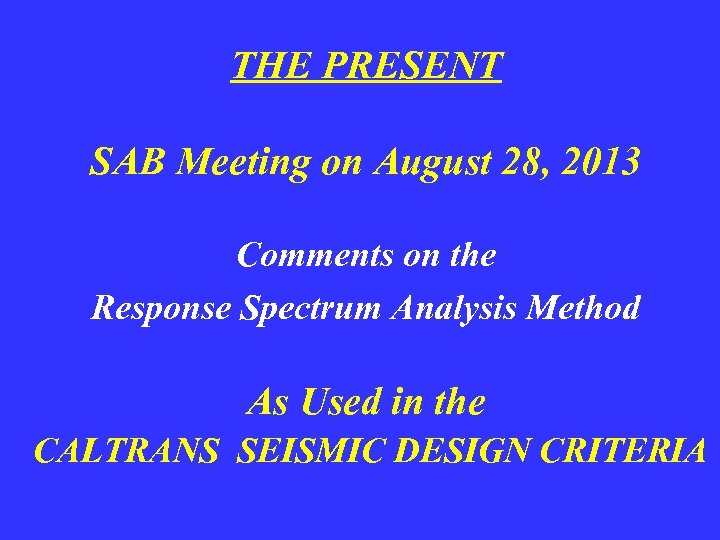 THE PRESENT

SAB Meeting on August 28, 2013

Comments on the
Response Spectrum Analysis Method

As Used in the
CALTRANS SEISMIC DESIGN CRITERIA